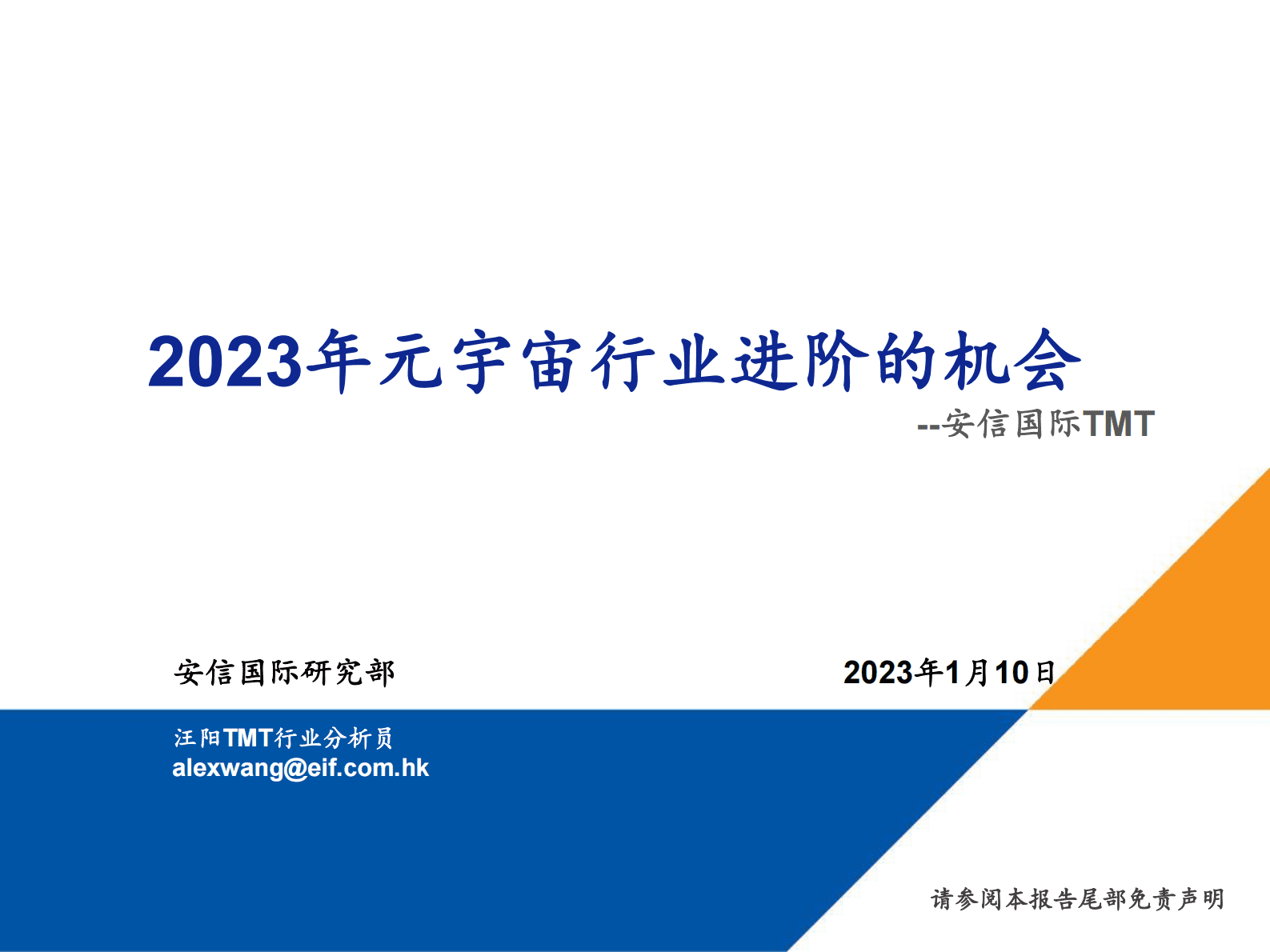 2023年元宇宙行业进阶的机会

--安信国际TMT

安信国际研究部

2023年1月10日

汪阳TMT行业分析员
alexwang@eif.com.hk

请参阅本报告尾部免责声明